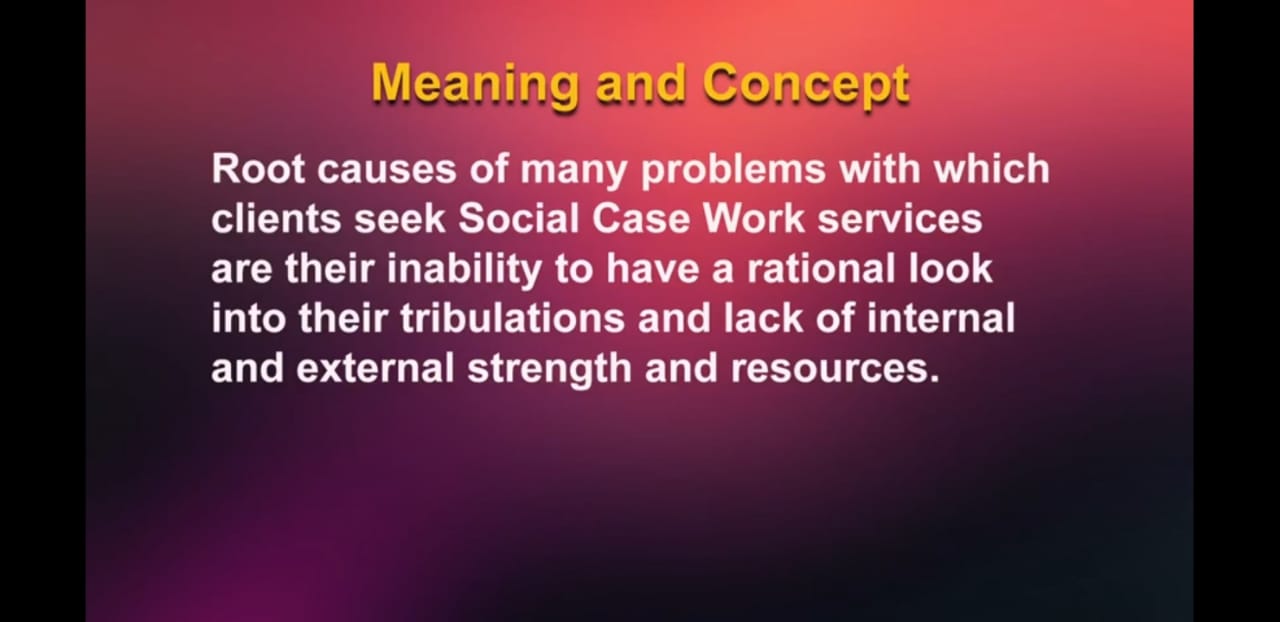 Meaning and Concept

Root causes of many problems with which clients seek Social Case Work services are their inability to have a rational look into their tribulations and lack of internal and external strength and resources.